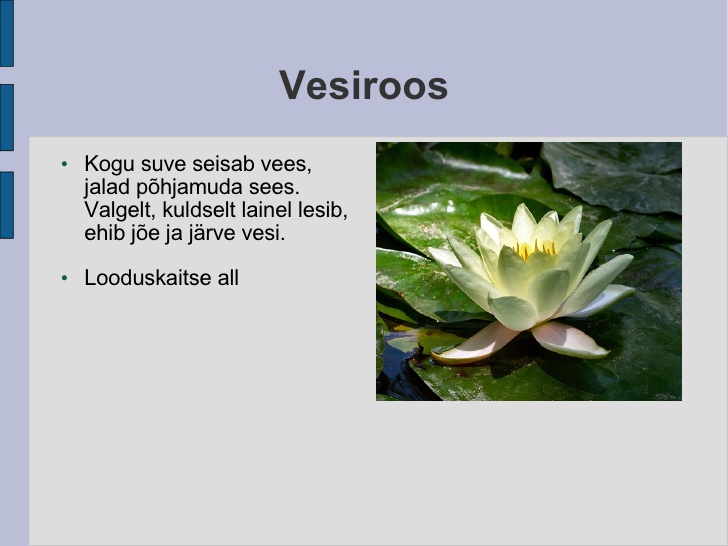 Vesiroos

• Kogu suve seisab vees,
jalad põhjamuda sees.
Valgelt, kuldselt lainel lesib,
ehib jõe ja järve vesi.

• Looduskaitse all